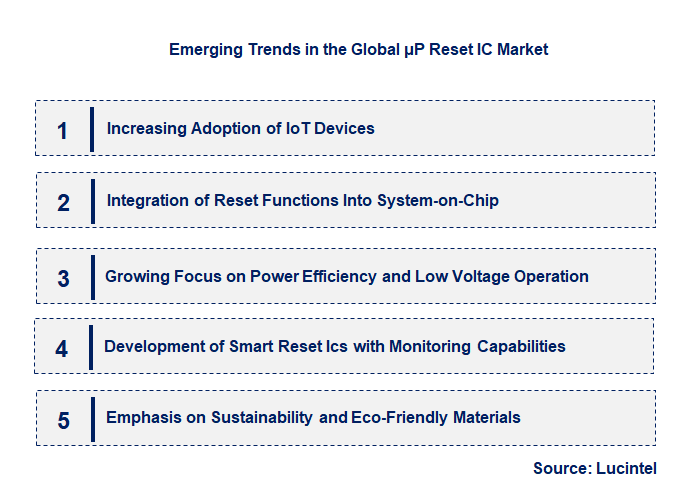 Emerging Trends in the Global µP Reset IC Market

1 Increasing Adoption of IoT Devices

2 Integration of Reset Functions Into System-on-Chip

3 Growing Focus on Power Efficiency and Low Voltage Operation

4 Development of Smart Reset Ics with Monitoring Capabilities

5 Emphasis on Sustainability and Eco-Friendly Materials

Source: Lucintel